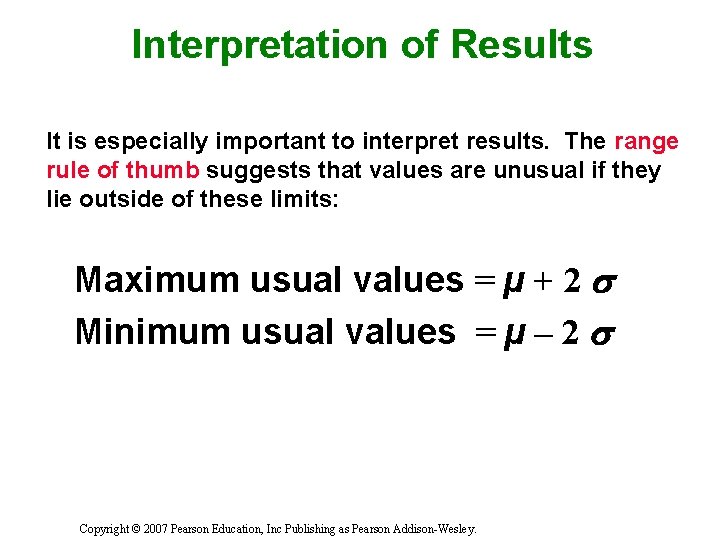 Interpretation of Results

It is especially important to interpret results. The range rule of thumb suggests that values are unusual if they lie outside of these limits:

Maximum usual values $= \mu + 2\sigma$

Minimum usual values $= \mu - 2\sigma$

Copyright © 2007 Pearson Education, Inc Publishing as Pearson Addison-Wesley.